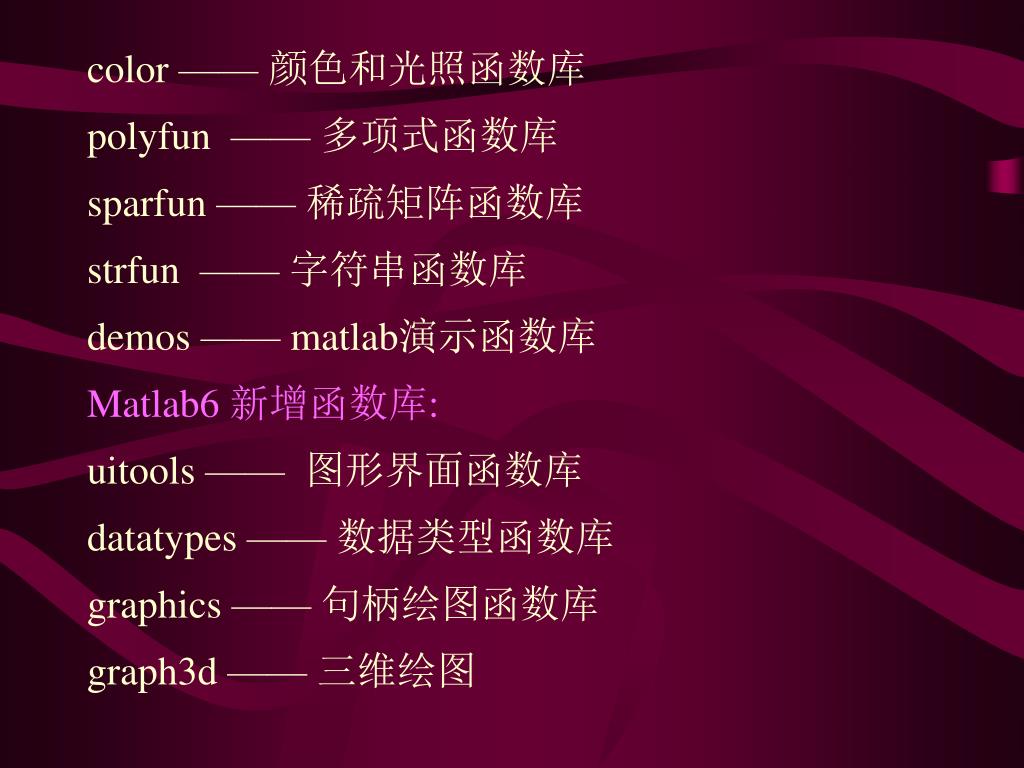 color —— 颜色和光照函数库

polyfun —— 多项式函数库

sparfun —— 稀疏矩阵函数库

strfun —— 字符串函数库

demos —— matlab演示函数库

Matlab6 新增函数库:

uitools —— 图形界面函数库

datatypes —— 数据类型函数库

graphics —— 句柄绘图函数库

graph3d —— 三维绘图